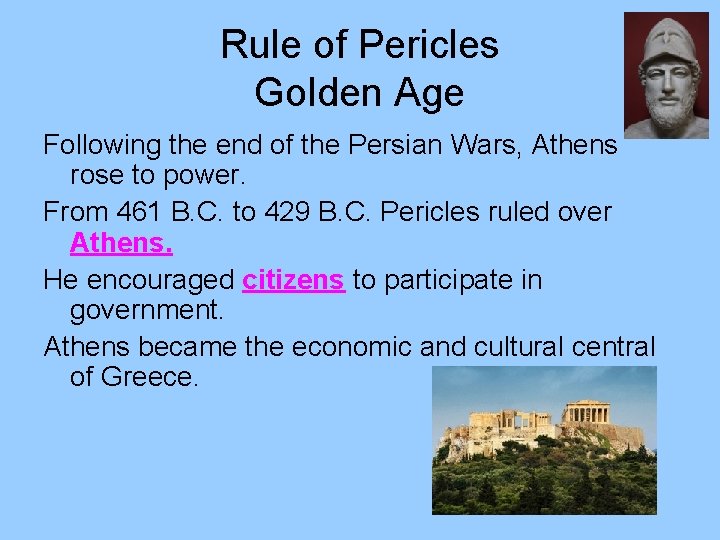 Rule of Pericles
Golden Age

Following the end of the Persian Wars, Athens rose to power.

From 461 B.C. to 429 B.C. Pericles ruled over Athens.

He encouraged citizens to participate in government.

Athens became the economic and cultural central of Greece.